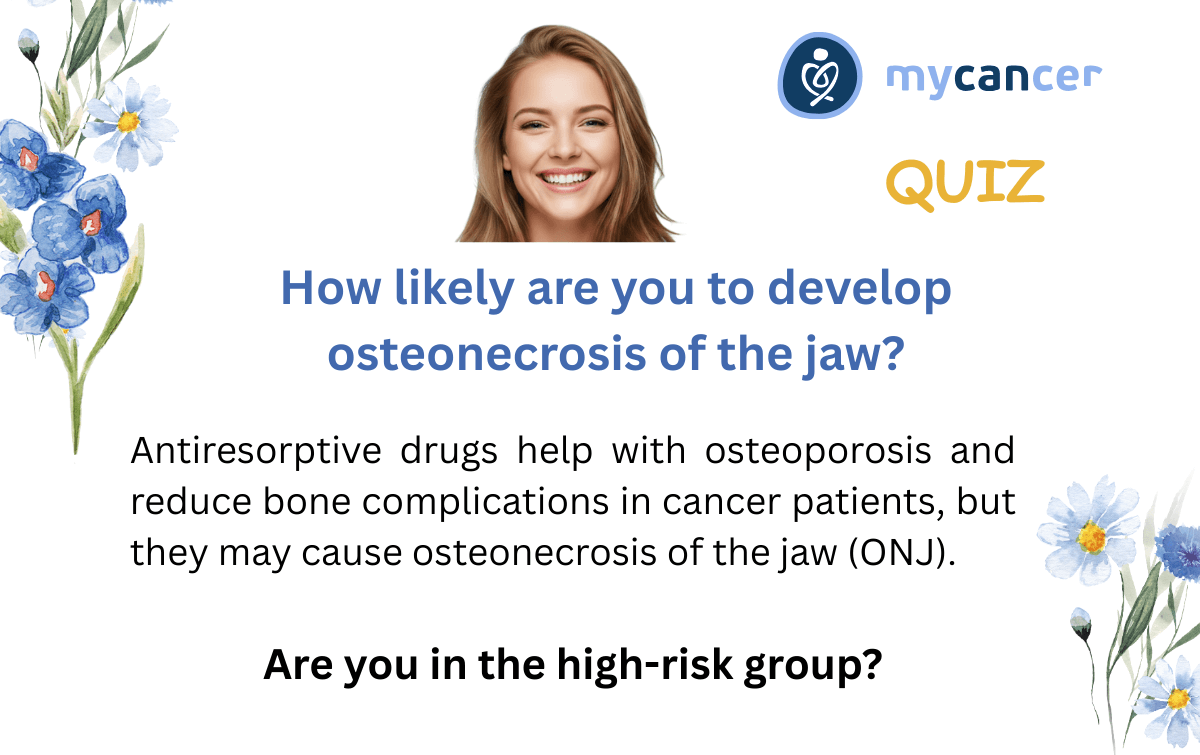 mycancer

QUIZ

How likely are you to develop osteonecrosis of the jaw?

Antiresorptive drugs help with osteoporosis and reduce bone complications in cancer patients, but they may cause osteonecrosis of the jaw (ONJ).

Are you in the high-risk group?